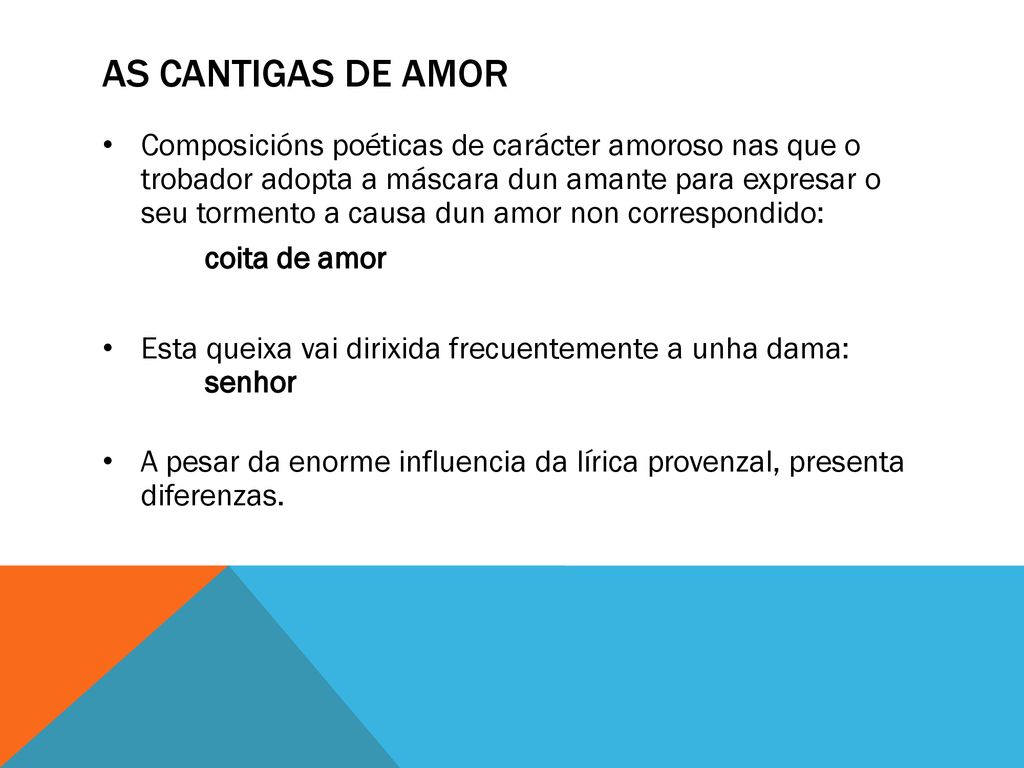 AS CANTIGAS DE AMOR

• Composicións poéticas de carácter amoroso nas que o trobador adopta a máscara dun amante para expresar o seu tormento a causa dun amor non correspondido:

coita de amor

• Esta queixa vai dirixida frecuentemente a unha dama:
senhor

• A pesar da enorme influencia da lírica provenzal, presenta diferenzas.